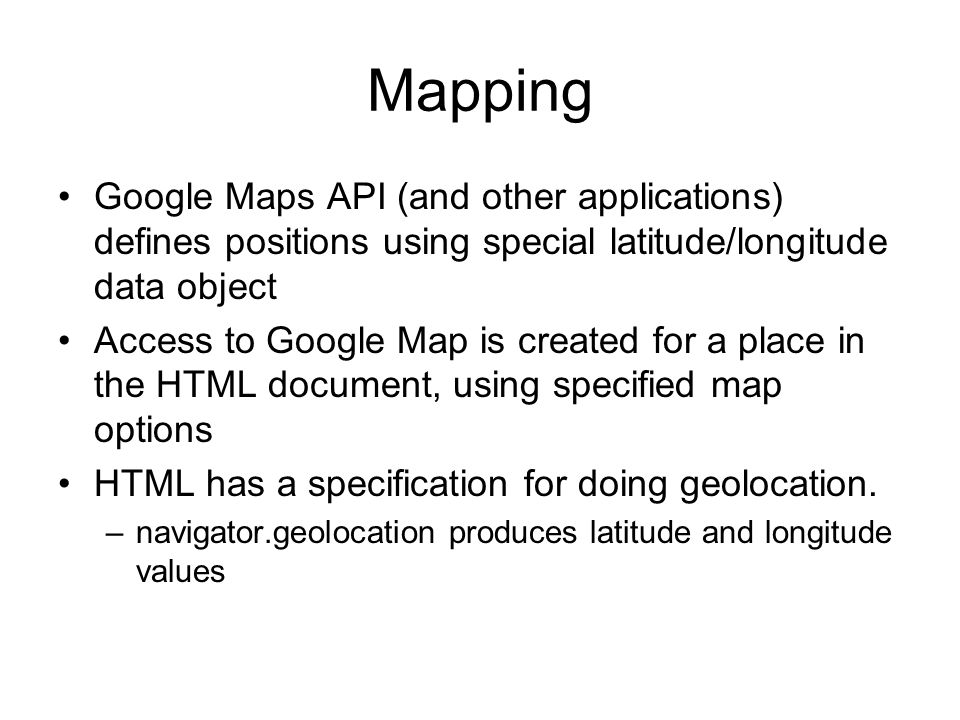 Mapping

• Google Maps API (and other applications) defines positions using special latitude/longitude data object

• Access to Google Map is created for a place in the HTML document, using specified map options

• HTML has a specification for doing geolocation.

– navigator.geolocation produces latitude and longitude values